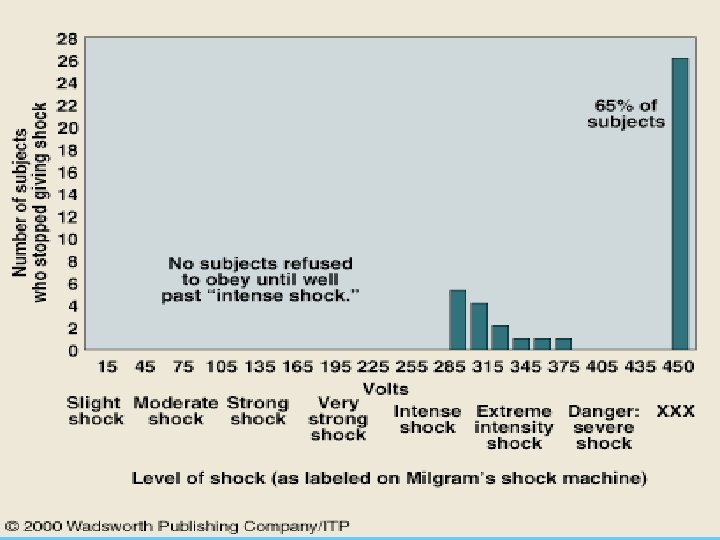 Number of subjects who stopped giving shock

28
26
24
22
20
18
16
14
12
10
8
6
4
2
0

65% of subjects

No subjects refused to obey until well past "intense shock."

15 45 75 105 135 165 195 225 255 285 315 345 375 405 435 450

Volts

Slight shock
Moderate shock
Strong shock
Very strong shock
Intense shock
Extreme intensity shock
Danger: severe shock
XXX

Level of shock (as labeled on Milgram's shock machine)

© 2000 Wadsworth Publishing Company/ITP